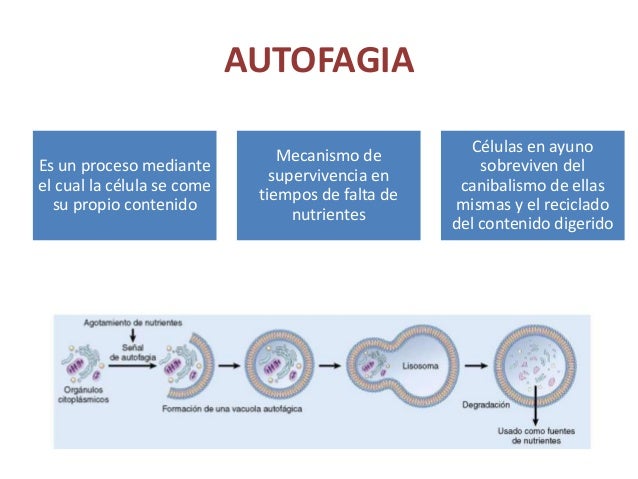 AUTOFAGIA

Es un proceso mediante el cual la célula se come su propio contenido

Mecanismo de supervivencia en tiempos de falta de nutrientes

Células en ayuno sobreviven del canibalismo de ellas mismas y el reciclado del contenido digerido

Agotamiento de nutrientes

Señal de autofagia

Orgánulos citoplásmicos

Formación de una vacuola autofágica

Lisosoma

Degradación

Usado como fuentes de nutrientes